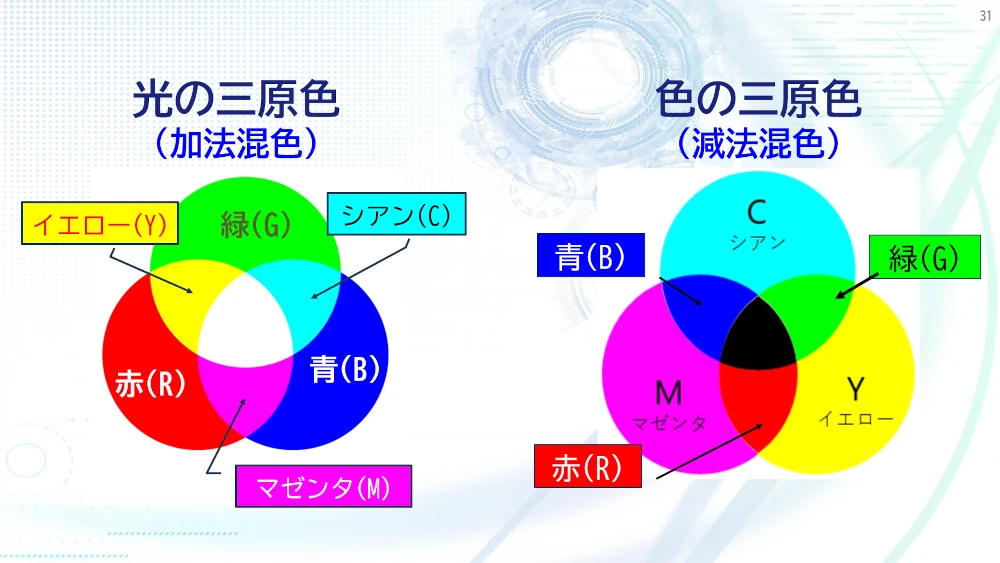 31

光の三原色
（加法混色）

イエロー(Y)
緑(G)
シアン(C)
赤(R)
青(B)
マゼンタ(M)

色の三原色
（減法混色）

C
シアン
青(B)
緑(G)
M
マゼンタ
Y
イエロー
赤(R)